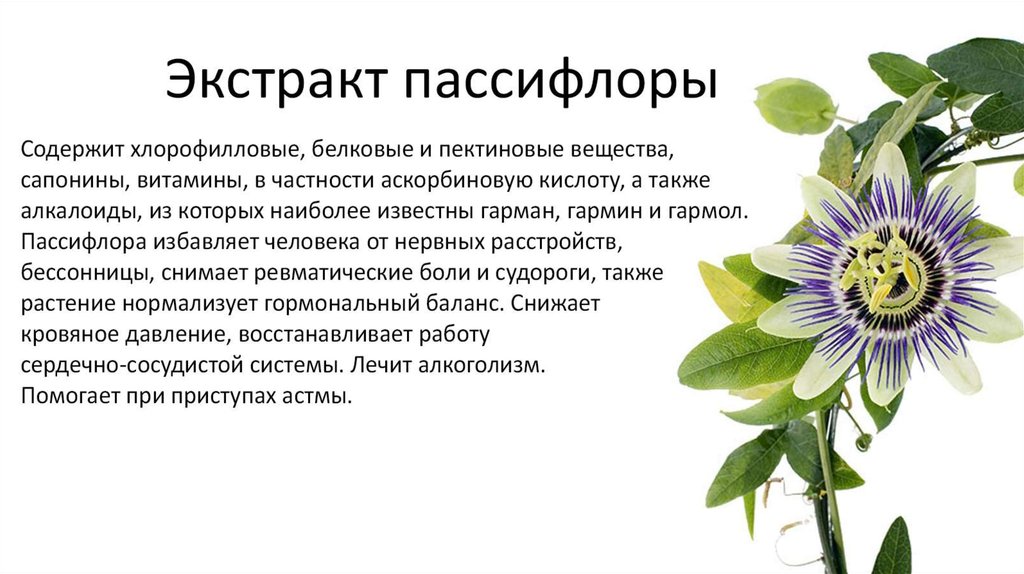 Экстракт пассифлоры

Содержит хлорофилловые, белковые и пектиновые вещества, сапонины, витамины, в частности аскорбиновую кислоту, а также алкалоиды, из которых наиболее известны гарман, гармин и гармол. Пассифлора избавляет человека от нервных расстройств, бессонницы, снимает ревматические боли и судороги, также растение нормализует гормональный баланс. Снижает кровяное давление, восстанавливает работу сердечно-сосудистой системы. Лечит алкоголизм. Помогает при приступах астмы.